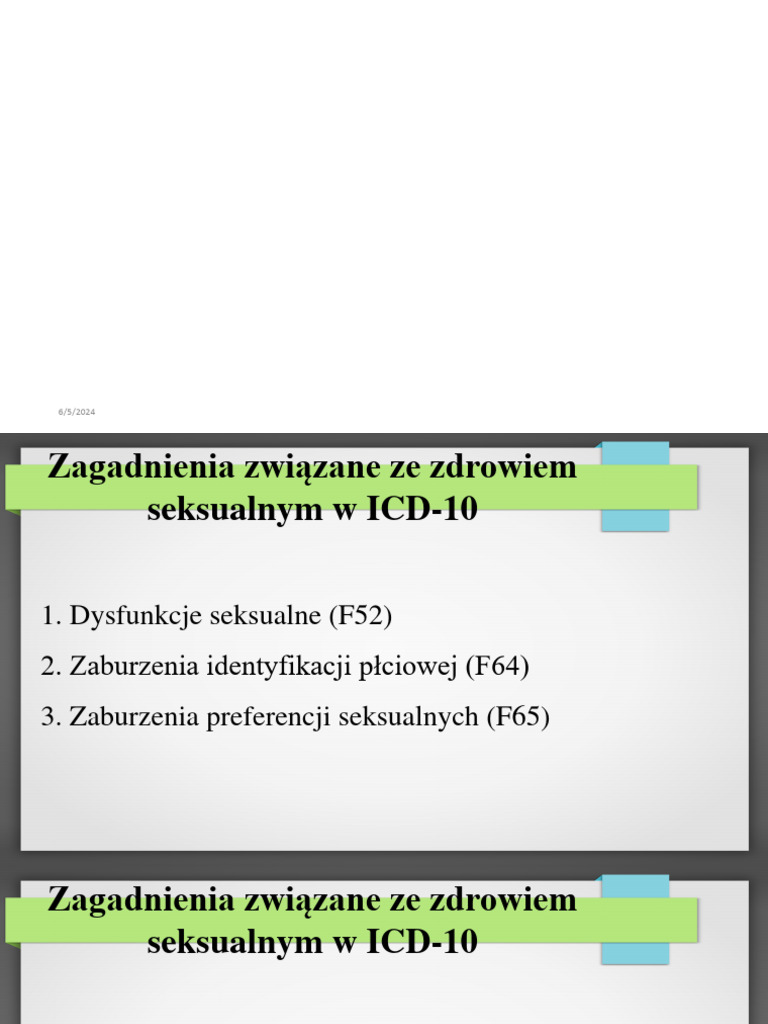 6/5/2024

Zagadnienia związane ze zdrowiem seksualnym w ICD-10

1. Dysfunkcje seksualne (F52)
2. Zaburzenia identyfikacji płciowej (F64)
3. Zaburzenia preferencji seksualnych (F65)

Zagadnienia związane ze zdrowiem seksualnym w ICD-10